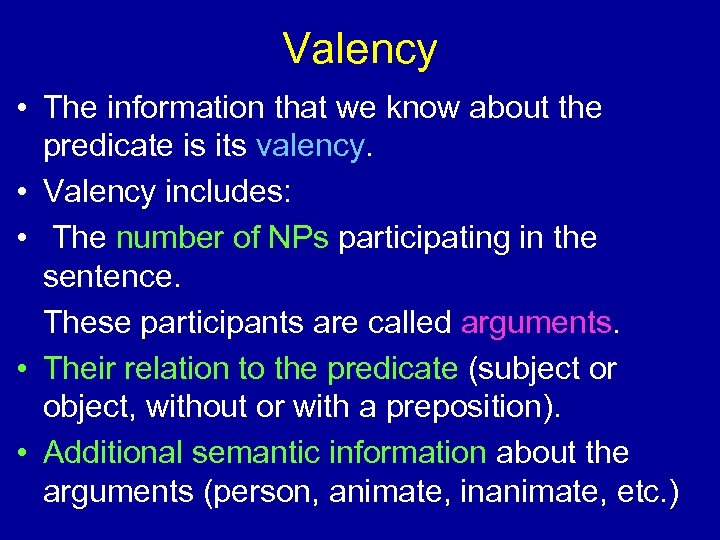 Valency

• The information that we know about the predicate is its valency.

• Valency includes:

• The number of NPs participating in the sentence.

These participants are called arguments.

• Their relation to the predicate (subject or object, without or with a preposition).

• Additional semantic information about the arguments (person, animate, inanimate, etc.)